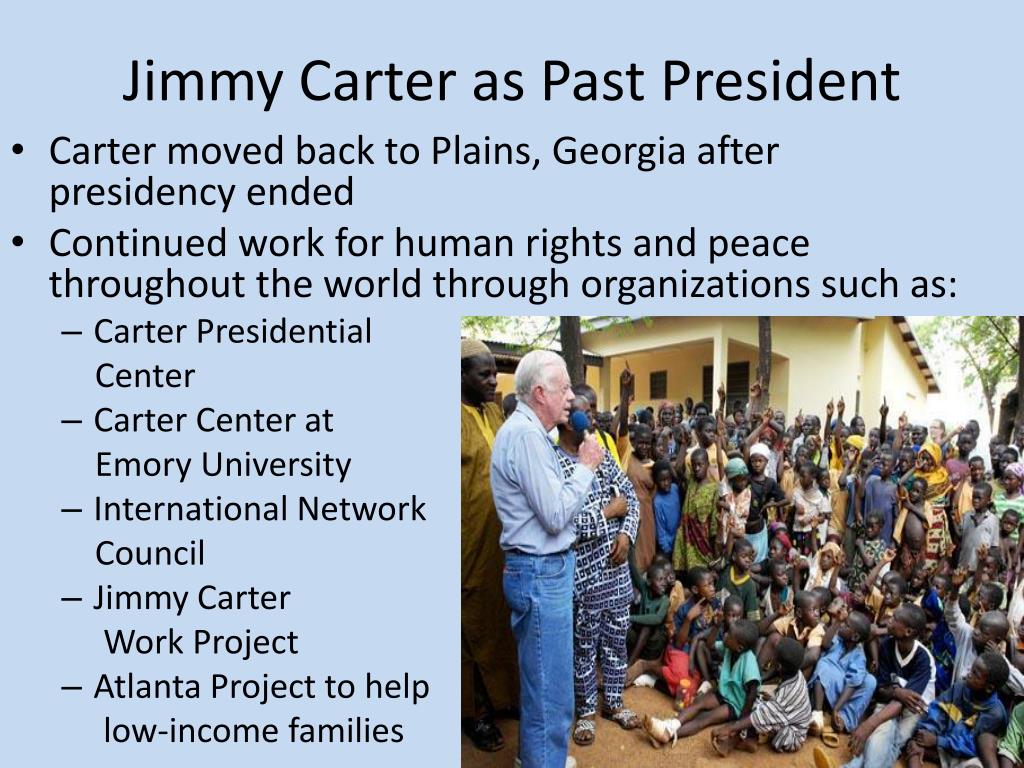 Jimmy Carter as Past President

• Carter moved back to Plains, Georgia after presidency ended
• Continued work for human rights and peace throughout the world through organizations such as:
– Carter Presidential Center
– Carter Center at Emory University
– International Network Council
– Jimmy Carter Work Project
– Atlanta Project to help low-income families